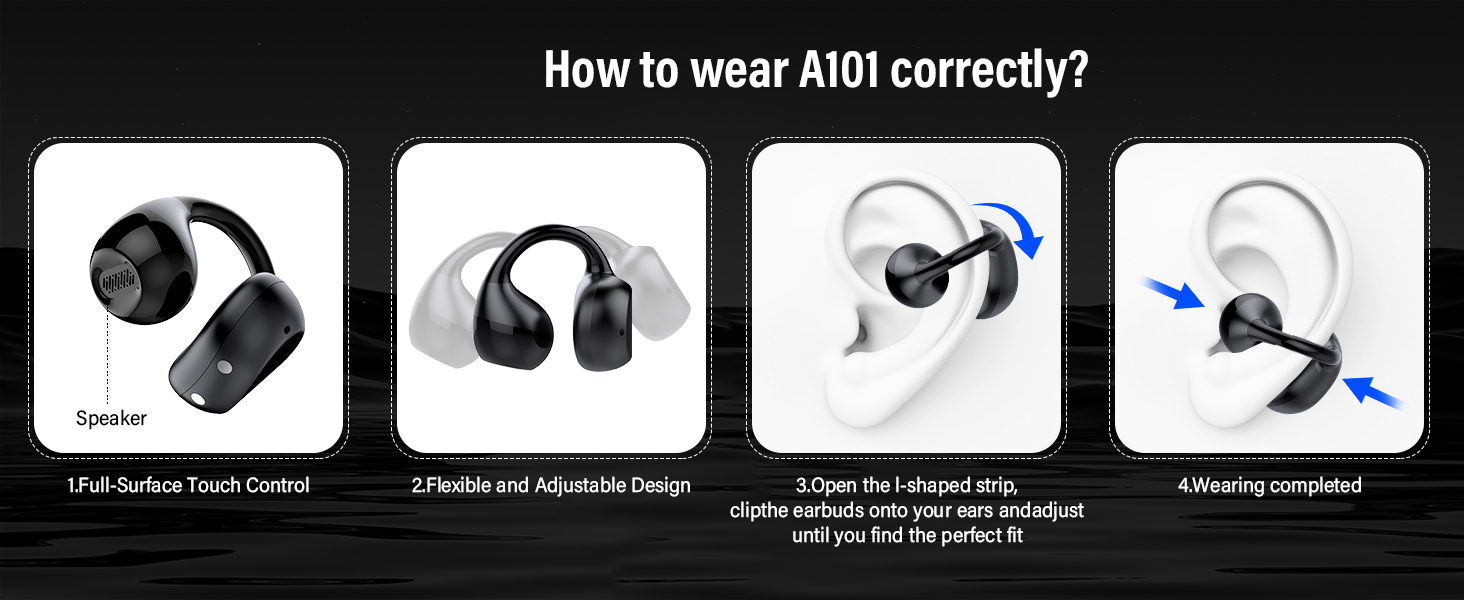 How to wear A101 correctly?

Speaker

1.Full-Surface Touch Control

2.Flexible and Adjustable Design

3.Open the I-shaped strip, clipthe earbuds onto your ears andadjust until you find the perfect fit

4.Wearing completed